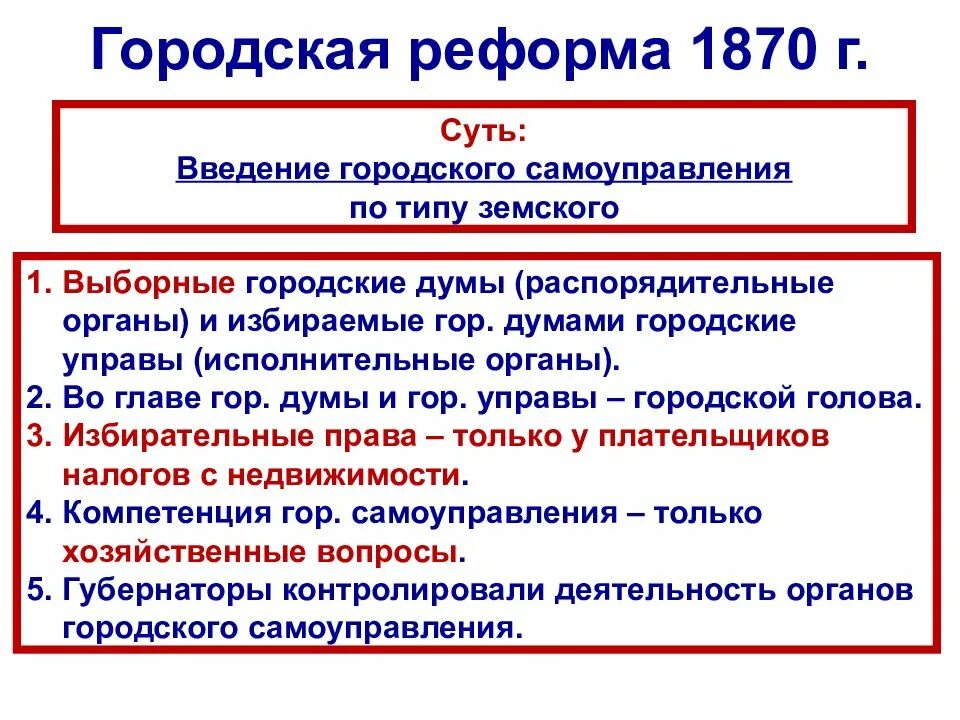 Городская реформа 1870 г.

Суть:
Введение городского самоуправления по типу земского

1. Выборные городские думы (распорядительные органы) и избираемые гор. думами городские управы (исполнительные органы).
2. Во главе гор. думы и гор. управы – городской голова.
3. Избирательные права – только у плательщиков налогов с недвижимости.
4. Компетенция гор. самоуправления – только хозяйственные вопросы.
5. Губернаторы контролировали деятельность органов городского самоуправления.